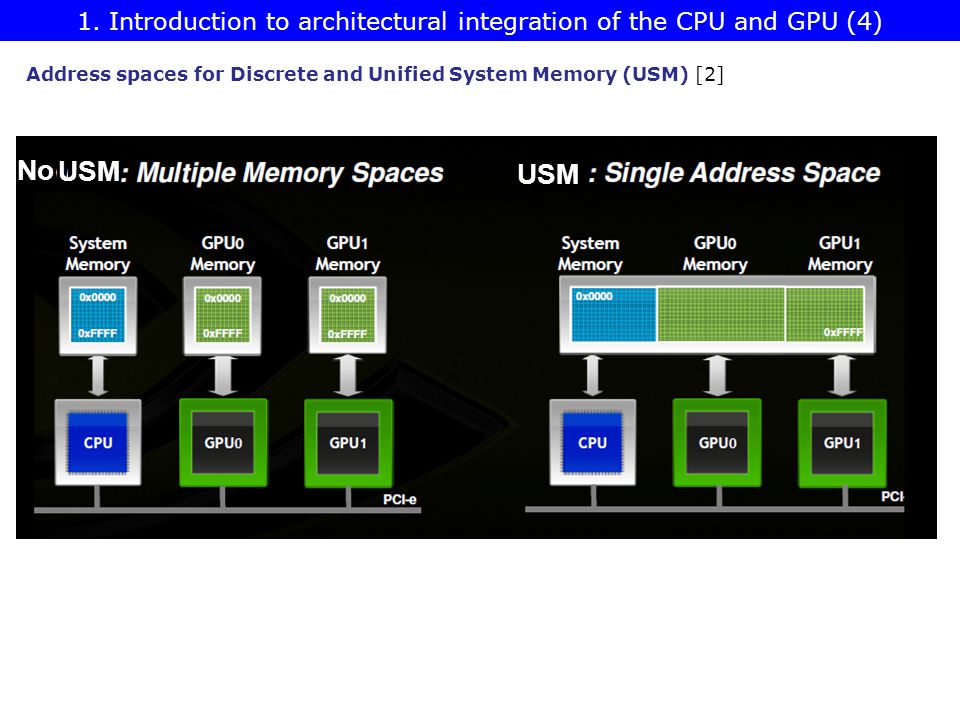 1. Introduction to architectural integration of the CPU and GPU (4)

Address spaces for Discrete and Unified System Memory (USM) [2]

No USM: Multiple Memory Spaces

System Memory
0x0000
0xFFFF

GPU0 Memory
0x0000
0xFFFF

GPU1 Memory
0x0000
0xFFFF

CPU

GPU0

GPU1

PCI-e

USM : Single Address Space

System Memory

GPU0 Memory

GPU1 Memory

0x0000

0xFFFF

CPU

GPU0

GPU1

PCI